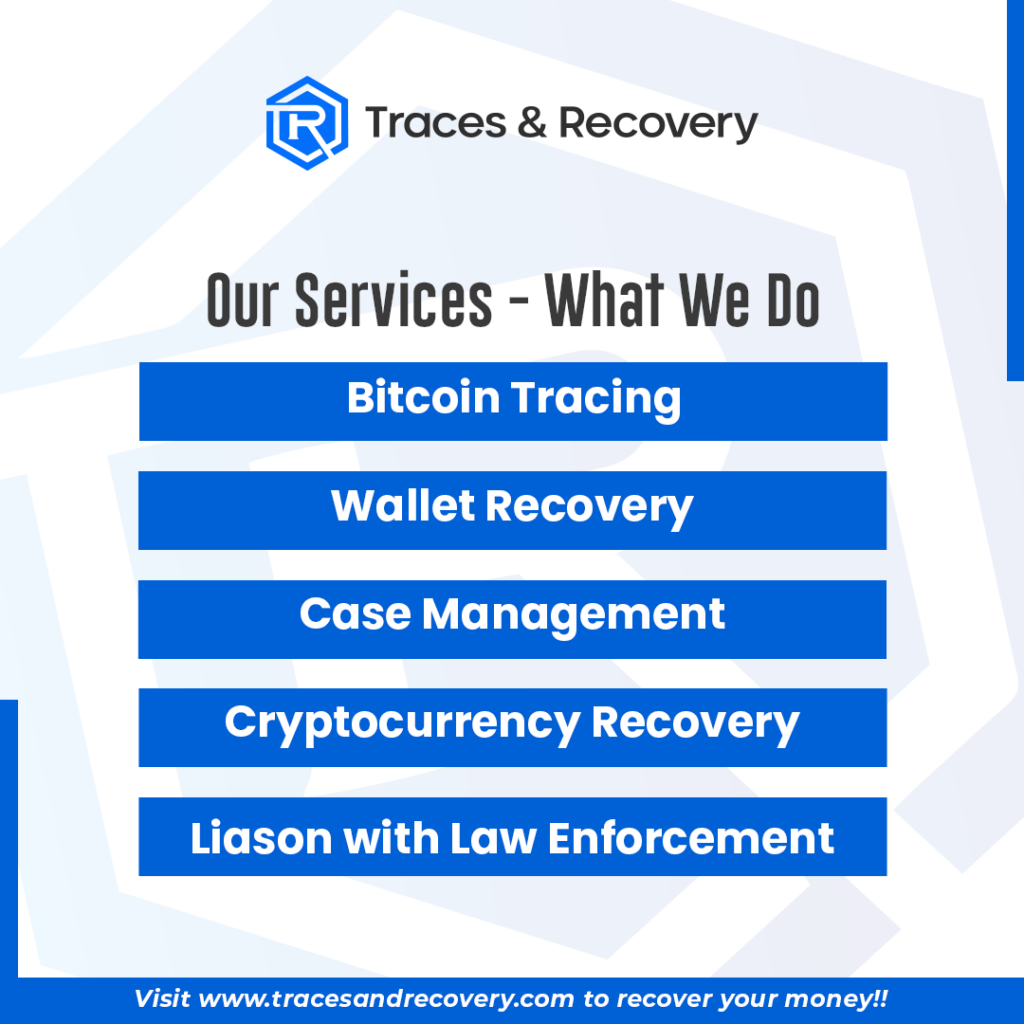 Traces & Recovery

Our Services - What We Do

Bitcoin Tracing

Wallet Recovery

Case Management

Cryptocurrency Recovery

Liason with Law Enforcement

Visit www.tracesandrecovery.com to recover your money!!